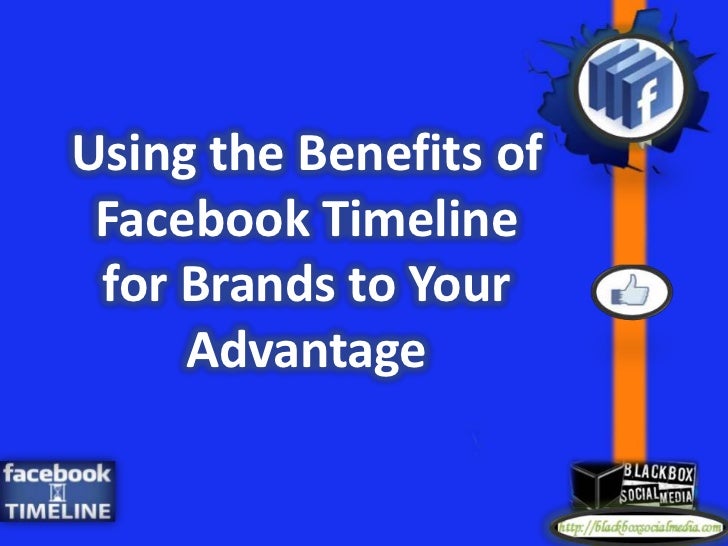 Using the Benefits of Facebook Timeline for Brands to Your Advantage

facebook
TIMELINE

BLACKBOX
SOCIAL MEDIA
http://blackboxsocialmedia.com